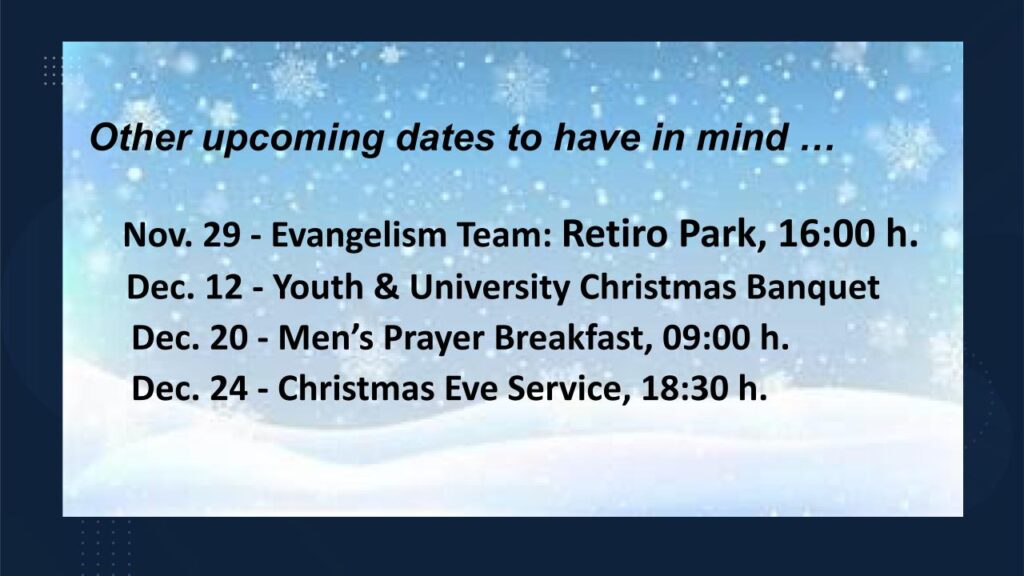 Other upcoming dates to have in mind …

Nov. 29 - Evangelism Team: Retiro Park, 16:00 h.
Dec. 12 - Youth & University Christmas Banquet
Dec. 20 - Men's Prayer Breakfast, 09:00 h.
Dec. 24 - Christmas Eve Service, 18:30 h.